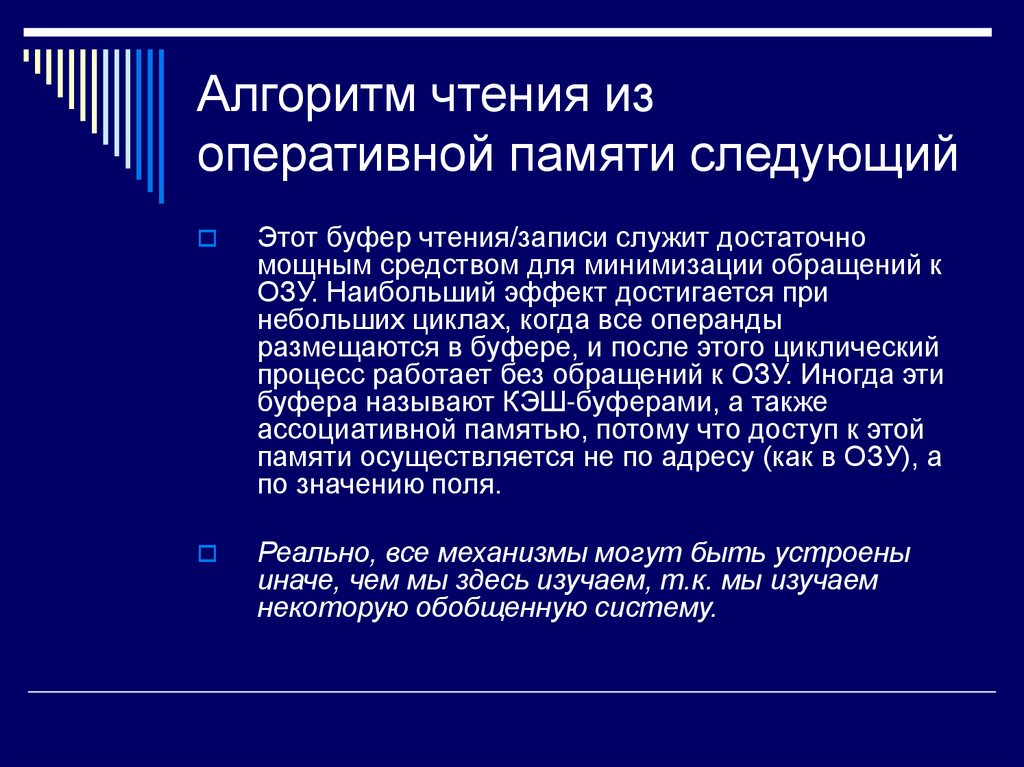 Алгоритм чтения из оперативной памяти следующий

Этот буфер чтения/записи служит достаточно мощным средством для минимизации обращений к ОЗУ. Наибольший эффект достигается при небольших циклах, когда все операнды размещаются в буфере, и после этого циклический процесс работает без обращений к ОЗУ. Иногда эти буфера называют КЭШ-буферами, а также ассоциативной памятью, потому что доступ к этой памяти осуществляется не по адресу (как в ОЗУ), а по значению поля.

Реально, все механизмы могут быть устроены иначе, чем мы здесь изучаем, т.к. мы изучаем некоторую обобщенную систему.